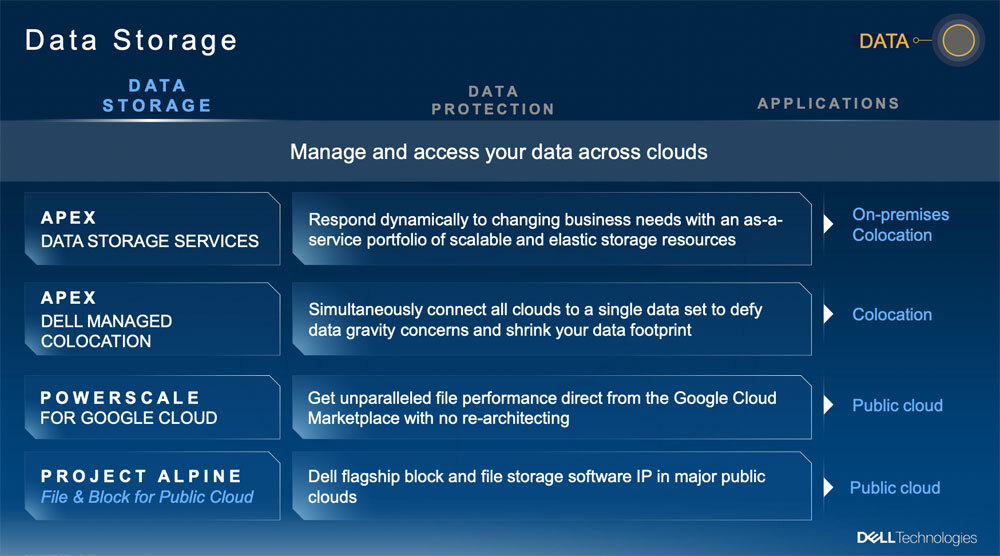 Data Storage

DATA

DATA STORAGE

DATA PROTECTION

APPLICATIONS

Manage and access your data across clouds

APEX
DATA STORAGE SERVICES

Respond dynamically to changing business needs with an as-a-service portfolio of scalable and elastic storage resources

On-premises
Colocation

APEX
DELL MANAGED COLOCATION

Simultaneously connect all clouds to a single data set to defy data gravity concerns and shrink your data footprint

Colocation

POWERSCALE
FOR GOOGLE CLOUD

Get unparalleled file performance direct from the Google Cloud Marketplace with no re-architecting

Public cloud

PROJECT ALPINE
File & Block for Public Cloud

Dell flagship block and file storage software IP in major public clouds

Public cloud

DELL Technologies